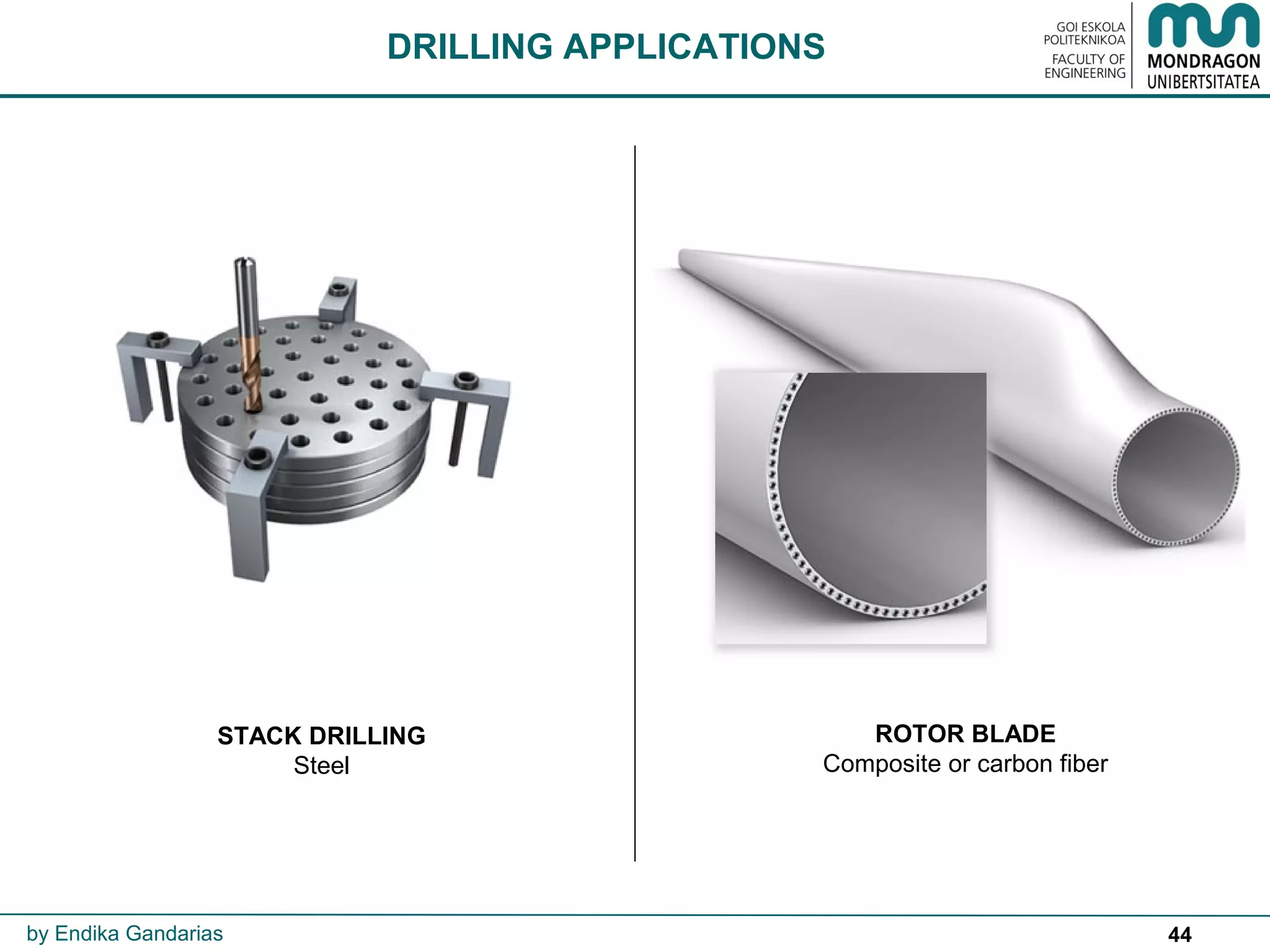 DRILLING APPLICATIONS

GOI ESKOLA POLITEKNIKOA
FACULTY OF ENGINEERING

MONDRAGON UNIBERTSITATEA

STACK DRILLING
Steel

ROTOR BLADE
Composite or carbon fiber

by Endika Gandarias

44